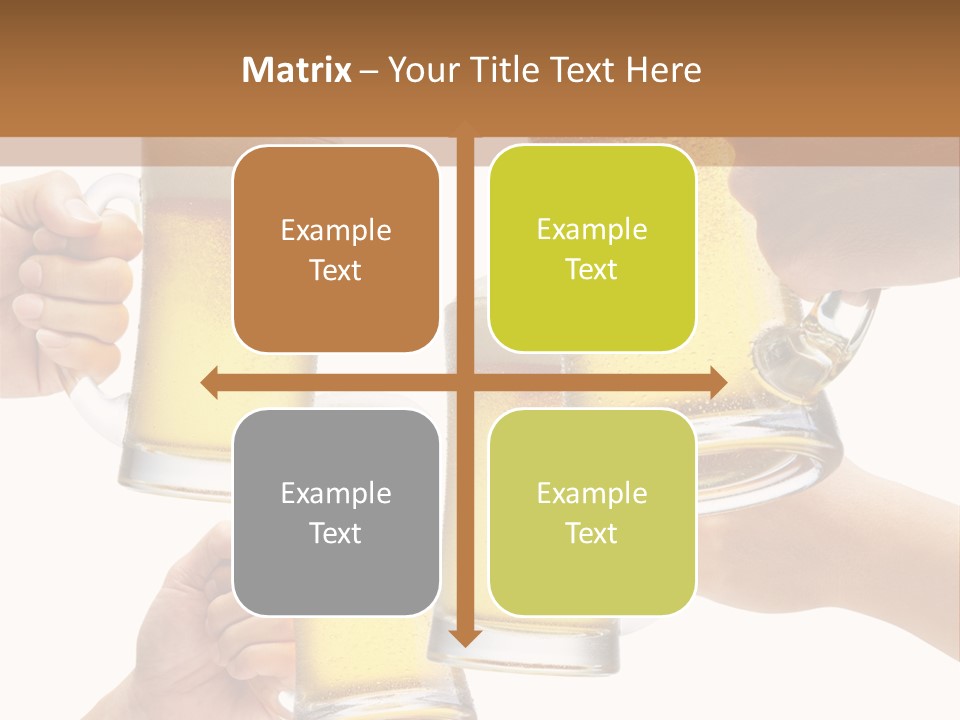 Matrix – Your Title Text Here

Example Text

Example Text

Example Text

Example Text